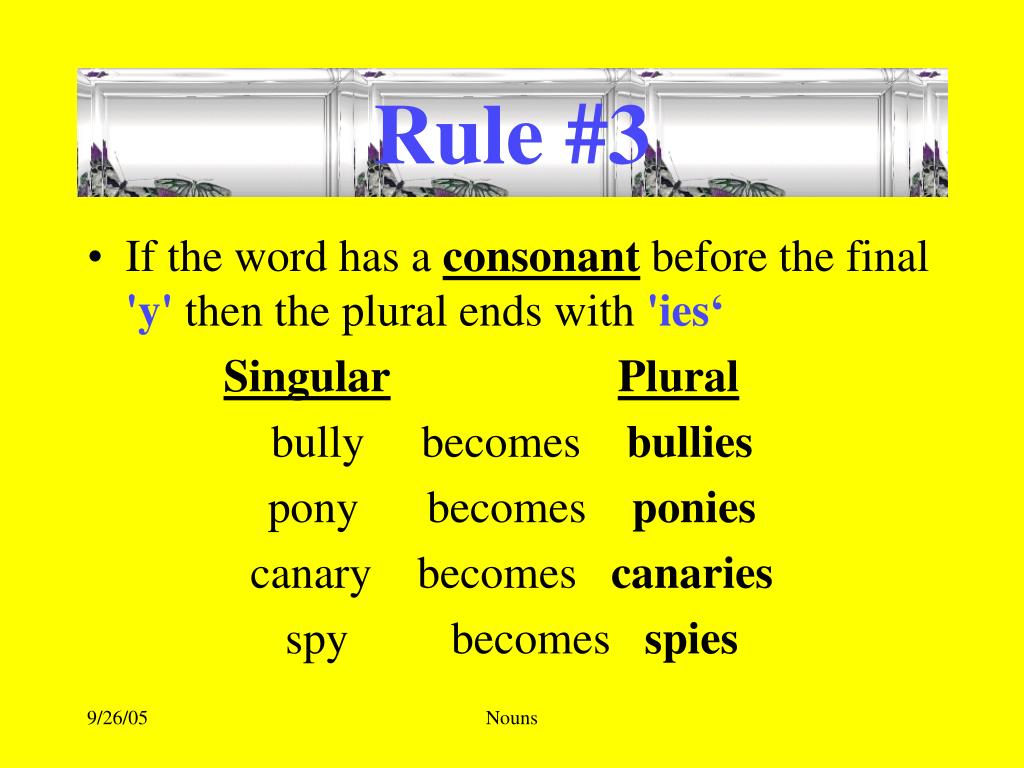 Rule #3

• If the word has a consonant before the final 'y' then the plural ends with 'ies‘

Singular Plural

bully becomes bullies

pony becomes ponies

canary becomes canaries

spy becomes spies

9/26/05

Nouns